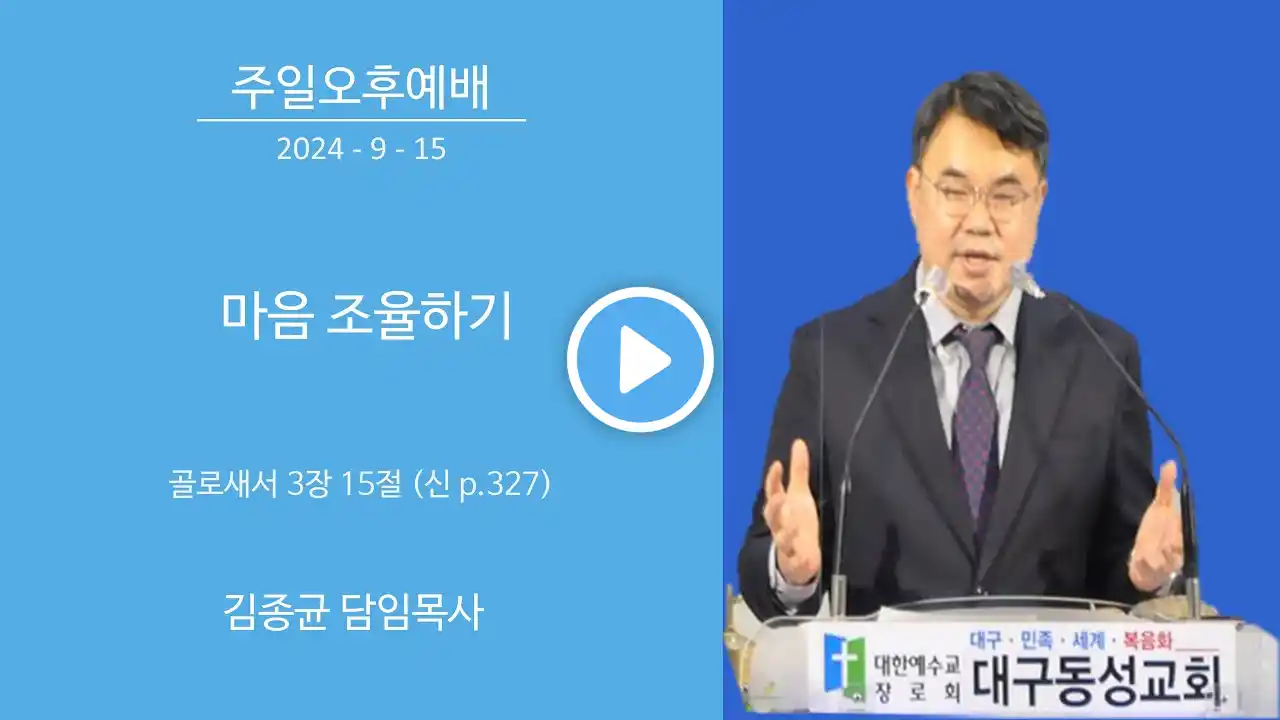 주일오후예배

2024 - 9 - 15

마음 조율하기

골로새서 3장 15절 (신 p.327)

김종균 담임목사

대구 · 민족 · 세계 · 복음화

대한예수교 장로회

대구동성교회